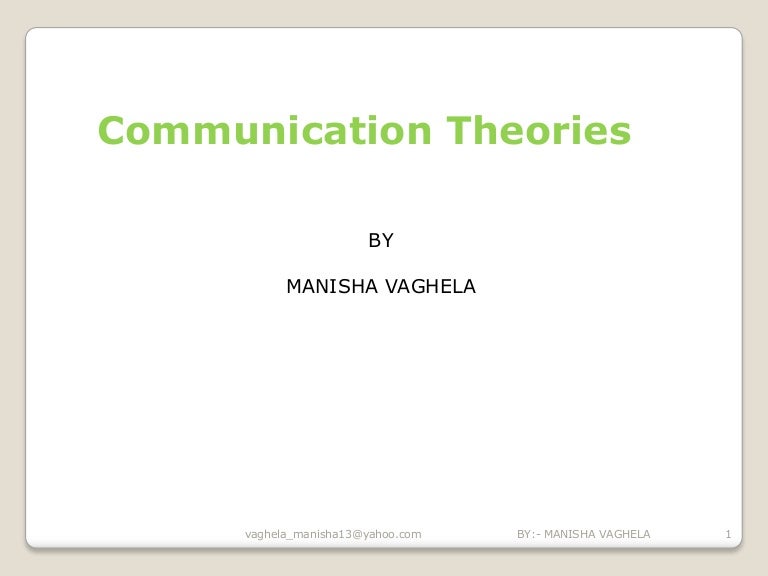 Communication Theories

BY

MANISHA VAGHELA

vaghela_manisha13@yahoo.com

BY:- MANISHA VAGHELA

1